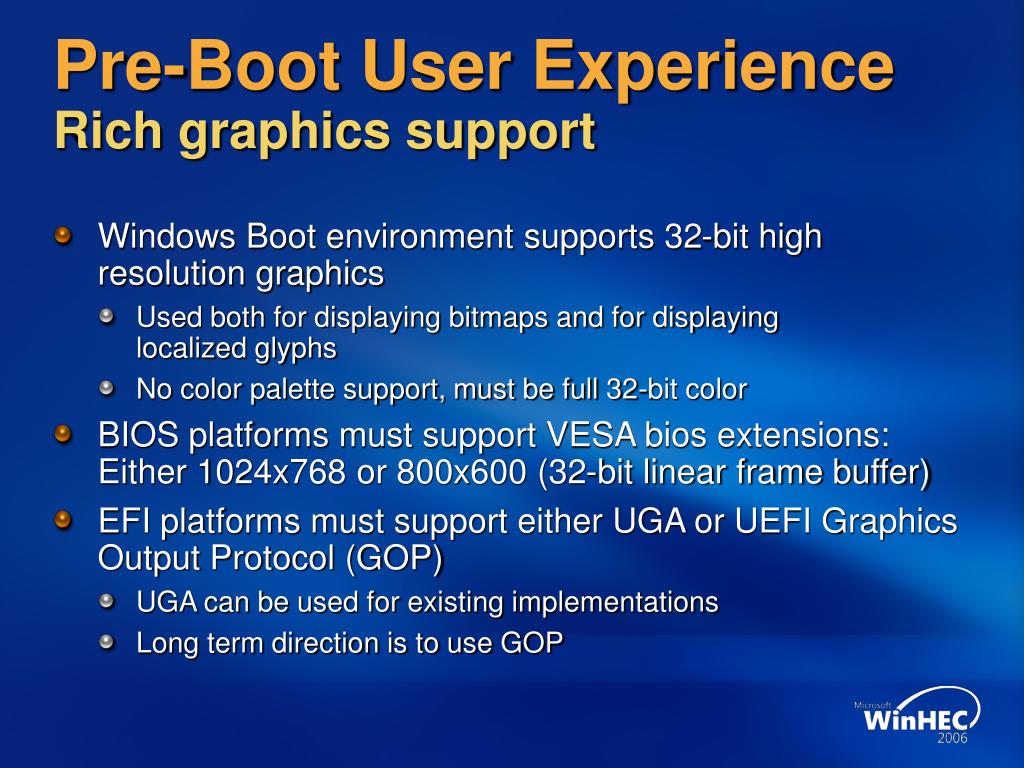 Pre-Boot User Experience
Rich graphics support

Windows Boot environment supports 32-bit high resolution graphics

Used both for displaying bitmaps and for displaying localized glyphs

No color palette support, must be full 32-bit color

BIOS platforms must support VESA bios extensions: Either 1024x768 or 800x600 (32-bit linear frame buffer)

EFI platforms must support either UGA or UEFI Graphics Output Protocol (GOP)

UGA can be used for existing implementations

Long term direction is to use GOP

Microsoft WinHEC 2006